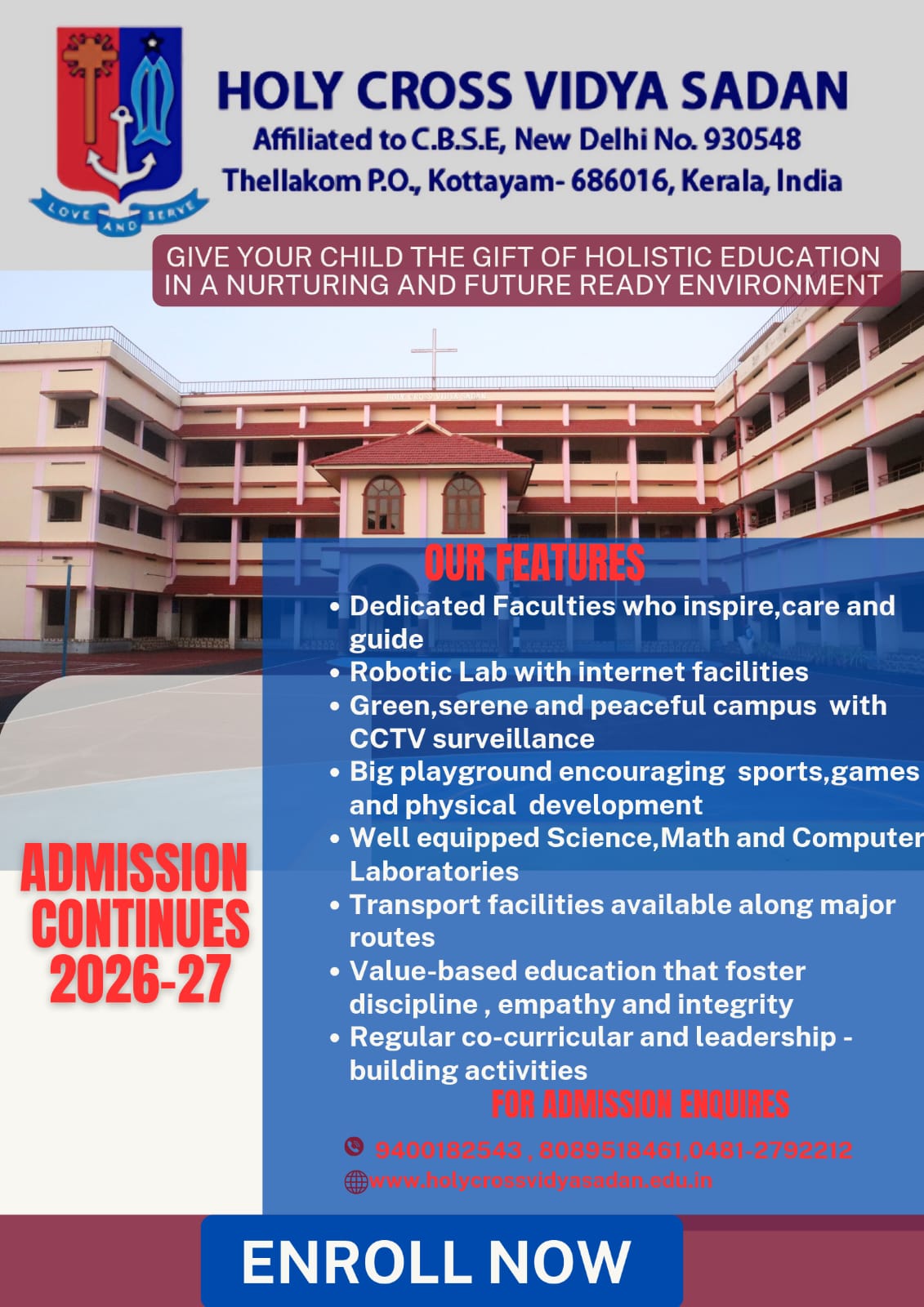 LOVE AND SERVE

HOLY CROSS VIDYA SADAN
Affiliated to C.B.S.E, New Delhi No. 930548
Thellakom P.O., Kottayam- 686016, Kerala, India

GIVE YOUR CHILD THE GIFT OF HOLISTIC EDUCATION IN A NURTURING AND FUTURE READY ENVIRONMENT

HOLY CROSS VIDYA SADAN

OUR FEATURES
• Dedicated Faculties who inspire,care and guide
• Robotic Lab with internet facilities
• Green,serene and peaceful campus with CCTV surveillance
• Big playground encouraging sports,games and physical development
• Well equipped Science,Math and Computer Laboratories
• Transport facilities available along major routes
• Value-based education that foster discipline , empathy and integrity
• Regular co-curricular and leadership - building activities

ADMISSION CONTINUES 2026-27

FOR ADMISSION ENQUIRES
9400182543 , 8089518461,0481-2792212
www.holycrossvidyasadan.edu.in

ENROLL NOW